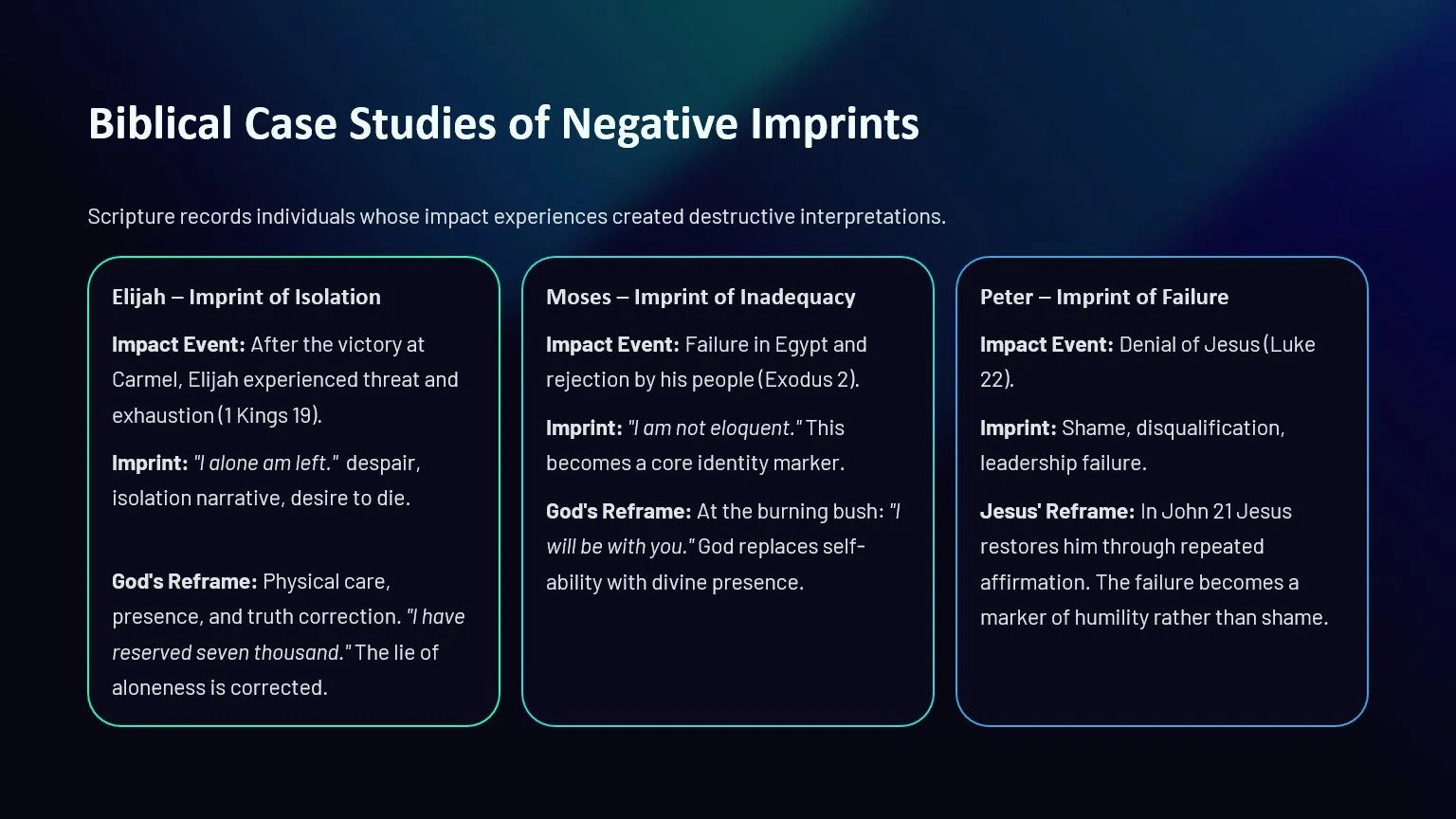 Biblical Case Studies of Negative Imprints

Scripture records individuals whose impact experiences created destructive interpretations.

Elijah – Imprint of Isolation

Impact Event: After the victory at Carmel, Elijah experienced threat and exhaustion (1 Kings 19).

Imprint: "I alone am left." despair, isolation narrative, desire to die.

God's Reframe: Physical care, presence, and truth correction. "I have reserved seven thousand." The lie of aloneness is corrected.

Moses – Imprint of Inadequacy

Impact Event: Failure in Egypt and rejection by his people (Exodus 2).

Imprint: "I am not eloquent." This becomes a core identity marker.

God's Reframe: At the burning bush: "I will be with you." God replaces self-ability with divine presence.

Peter – Imprint of Failure

Impact Event: Denial of Jesus (Luke 22).

Imprint: Shame, disqualification, leadership failure.

Jesus' Reframe: In John 21 Jesus restores him through repeated affirmation. The failure becomes a marker of humility rather than shame.